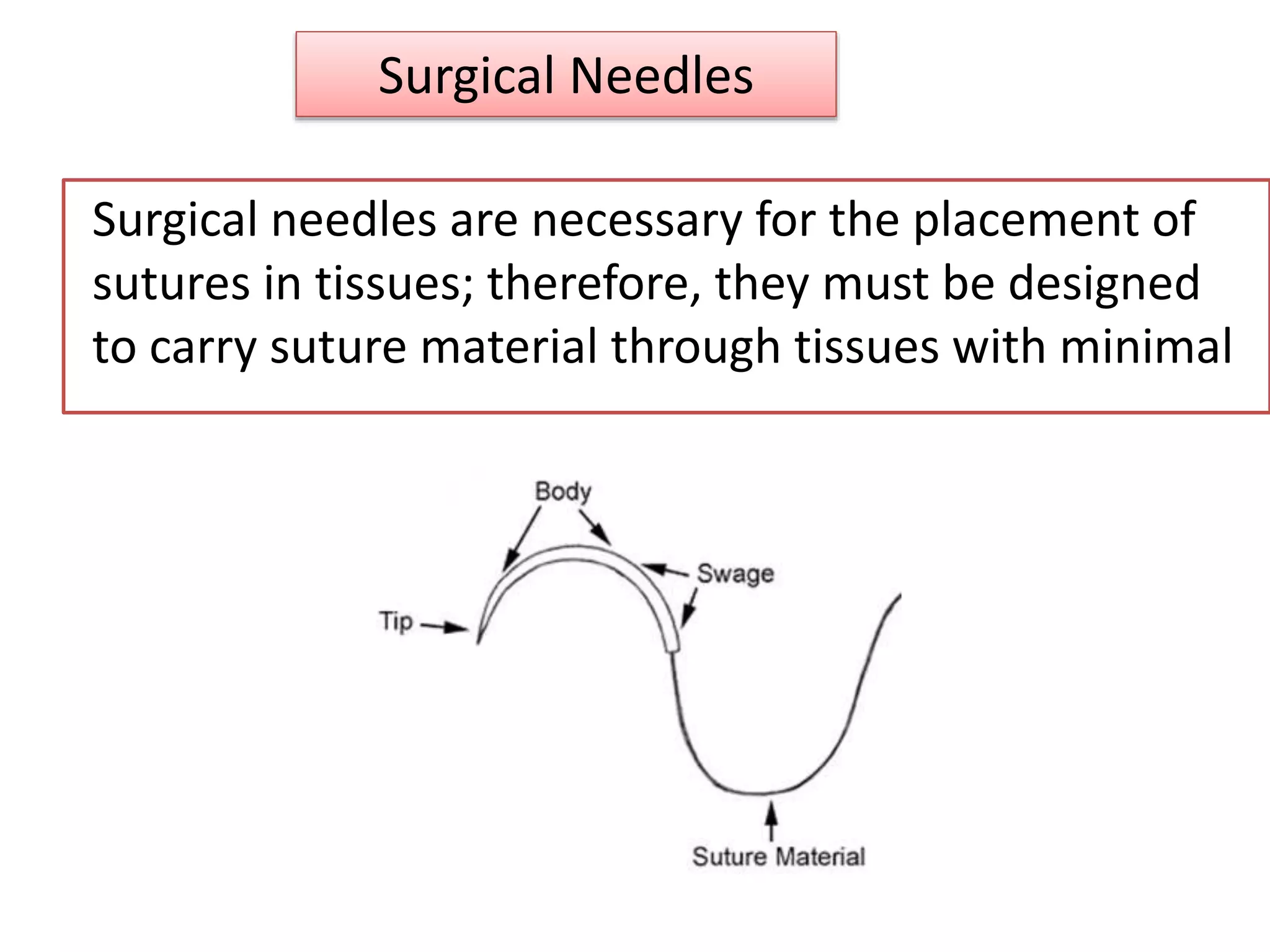 Surgical Needles

Surgical needles are necessary for the placement of sutures in tissues; therefore, they must be designed to carry suture material through tissues with minimal

Body

Swage

Tip

Suture Material